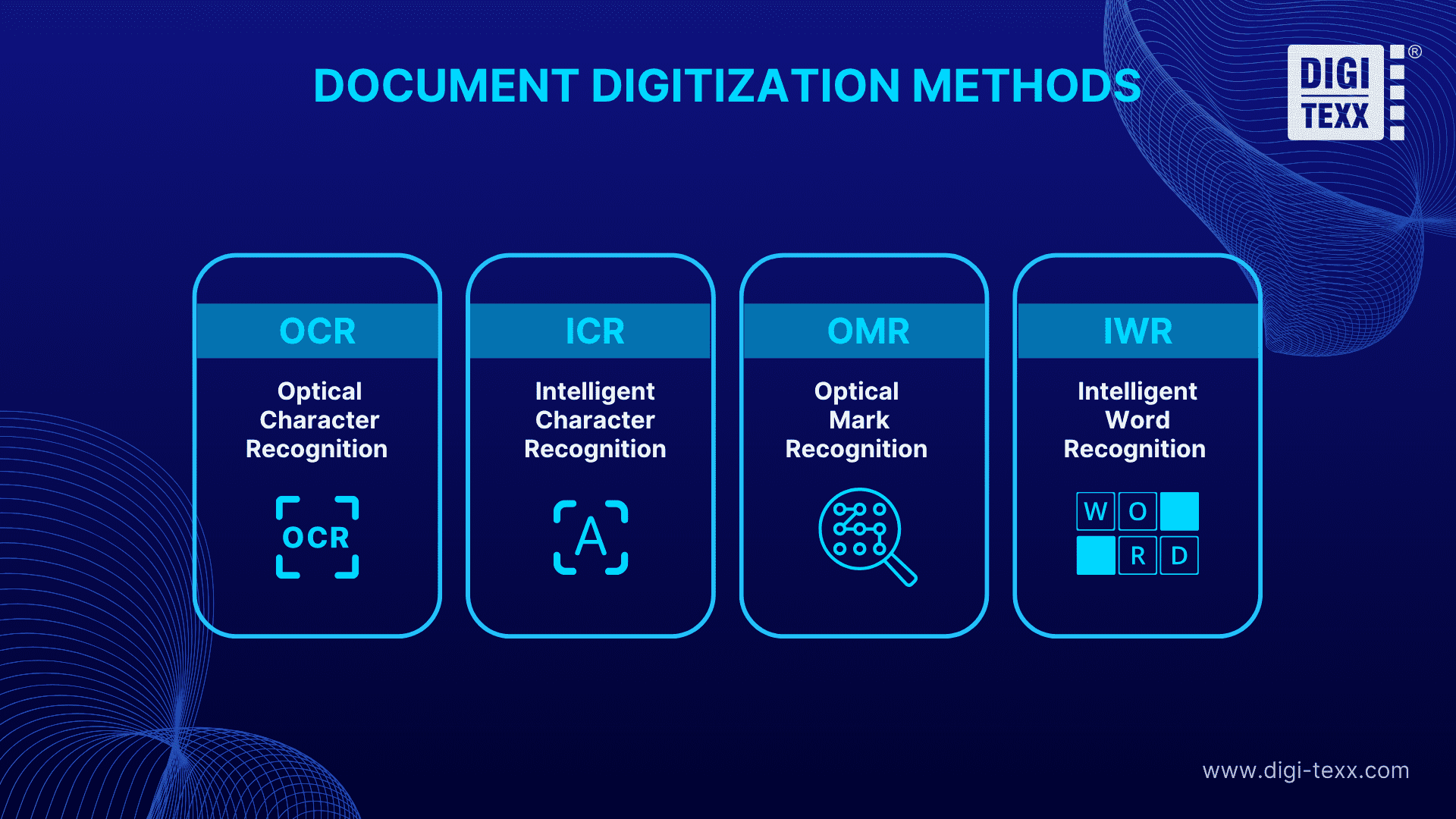 DOCUMENT DIGITIZATION METHODS

DIGI TEXX ®

OCR

Optical Character Recognition

OCR

ICR

Intelligent Character Recognition

A

OMR

Optical Mark Recognition

IWR

Intelligent Word Recognition

W O R D

www.digi-texx.com